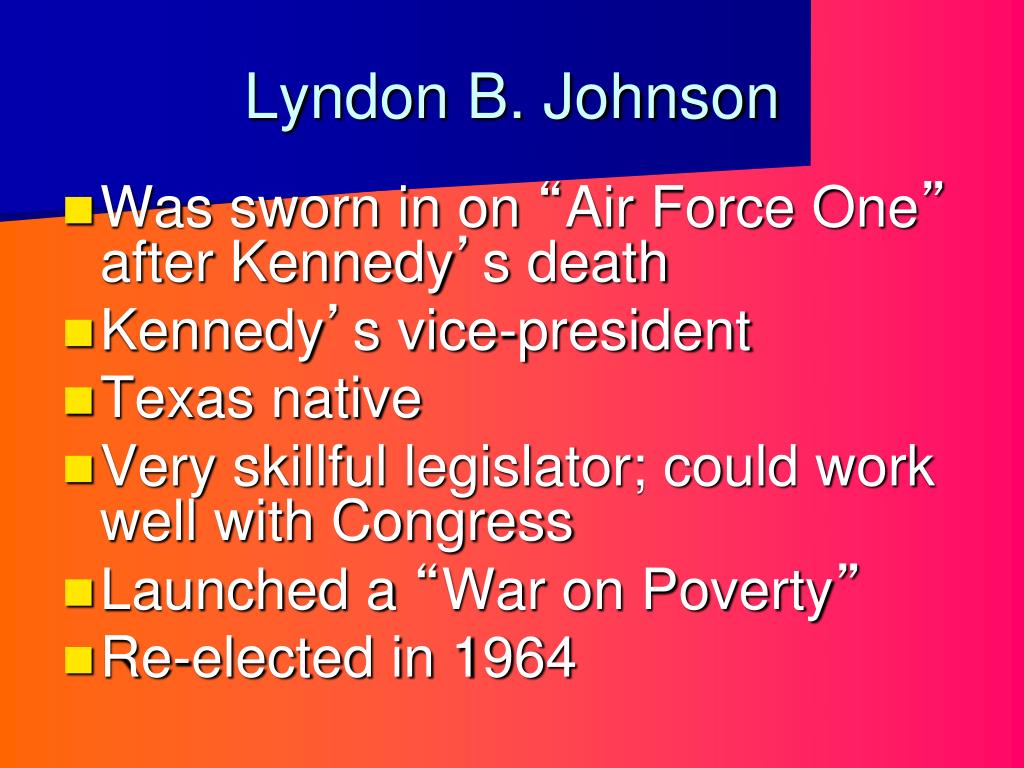 Lyndon B. Johnson

Was sworn in on “Air Force One” after Kennedy’s death
Kennedy’s vice-president
Texas native
Very skillful legislator; could work well with Congress
Launched a “War on Poverty”
Re-elected in 1964